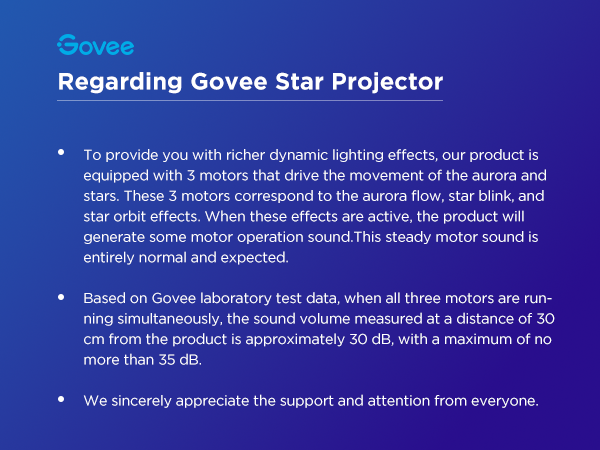 Govee

Regarding Govee Star Projector

• To provide you with richer dynamic lighting effects, our product is equipped with 3 motors that drive the movement of the aurora and stars. These 3 motors correspond to the aurora flow, star blink, and star orbit effects. When these effects are active, the product will generate some motor operation sound.This steady motor sound is entirely normal and expected.

• Based on Govee laboratory test data, when all three motors are running simultaneously, the sound volume measured at a distance of 30 cm from the product is approximately 30 dB, with a maximum of no more than 35 dB.

• We sincerely appreciate the support and attention from everyone.